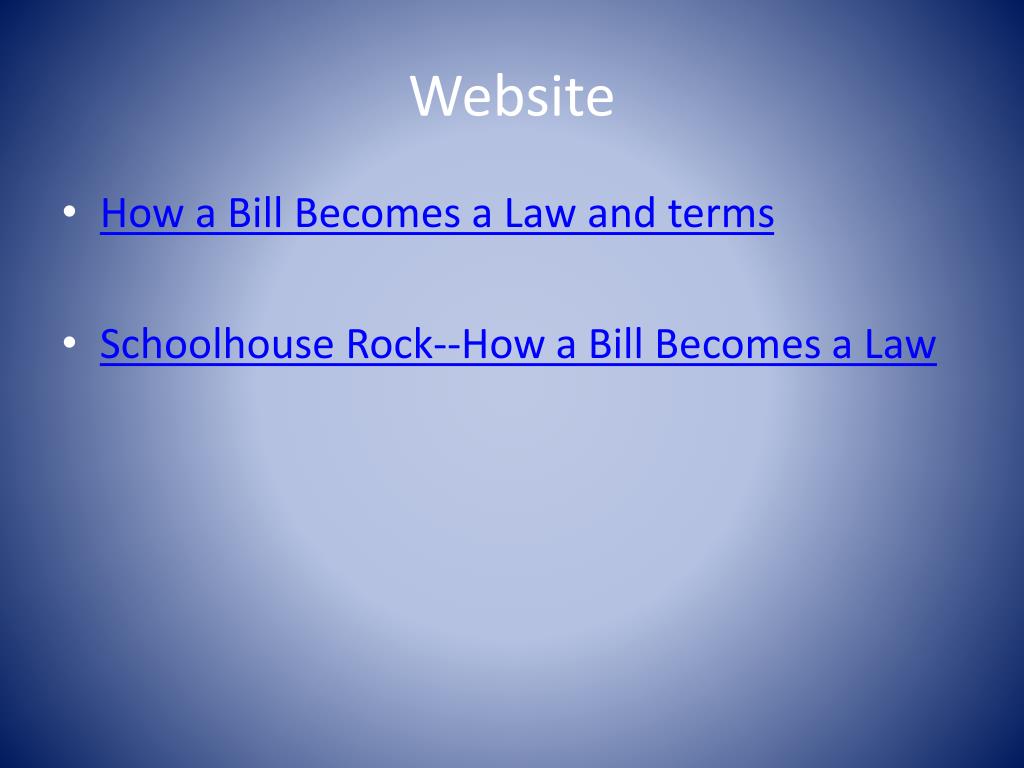 Website

• How a Bill Becomes a Law and terms

• Schoolhouse Rock--How a Bill Becomes a Law